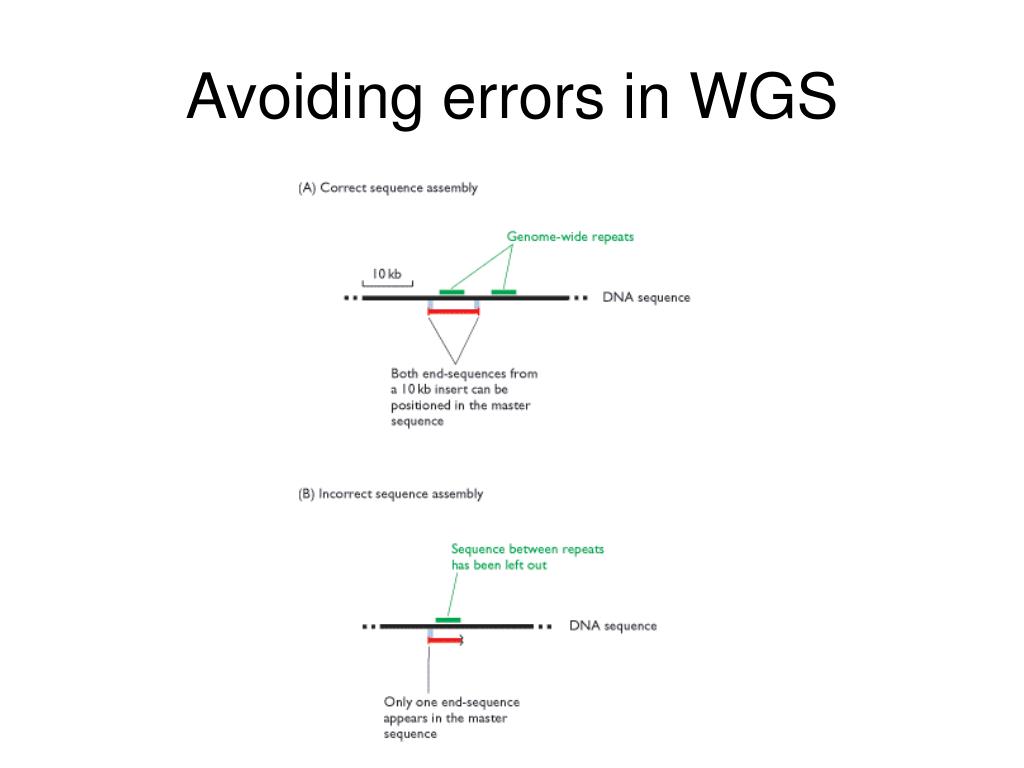 Avoiding errors in WGS

(A) Correct sequence assembly

Genome-wide repeats

10 kb

DNA sequence

Both end-sequences from a 10 kb insert can be positioned in the master sequence

(B) Incorrect sequence assembly

Sequence between repeats has been left out

DNA sequence

Only one end-sequence appears in the master sequence